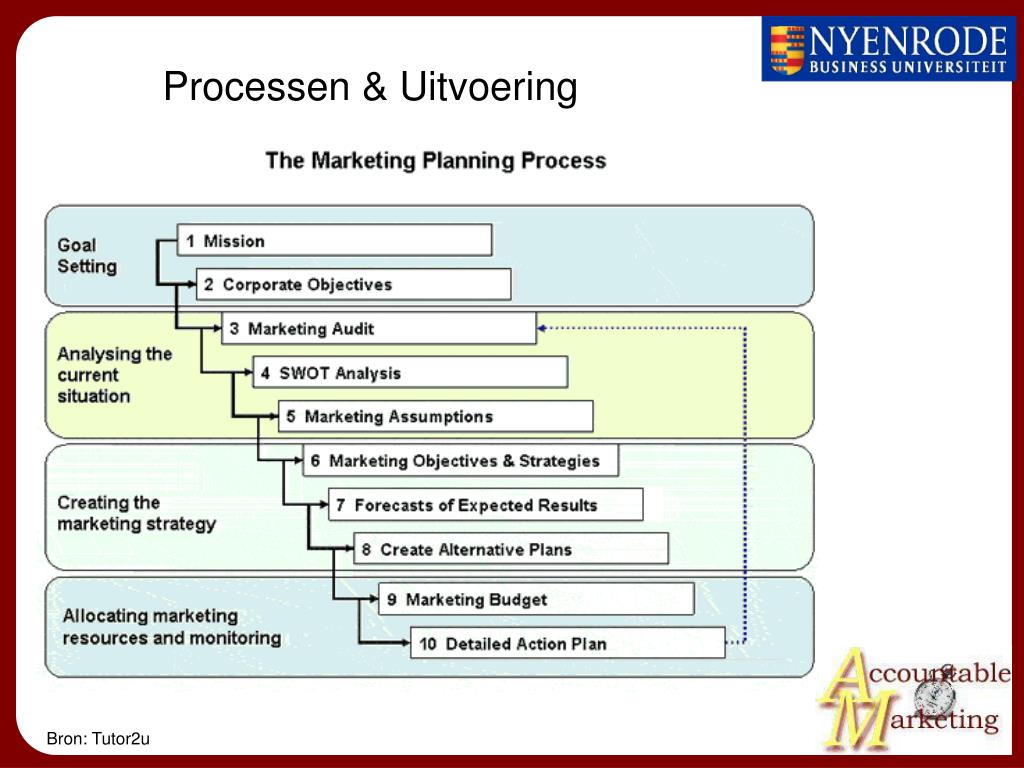 NYENRODE
BUSINESS UNIVERSITEIT

Processen & Uitvoering

The Marketing Planning Process

Goal Setting

1 Mission

2 Corporate Objectives

Analysing the current situation

3 Marketing Audit

4 SWOT Analysis

5 Marketing Assumptions

Creating the marketing strategy

6 Marketing Objectives & Strategies

7 Forecasts of Expected Results

8 Create Alternative Plans

Allocating marketing resources and monitoring

9 Marketing Budget

10 Detailed Action Plan

Accountable Marketing

Bron: Tutor2u